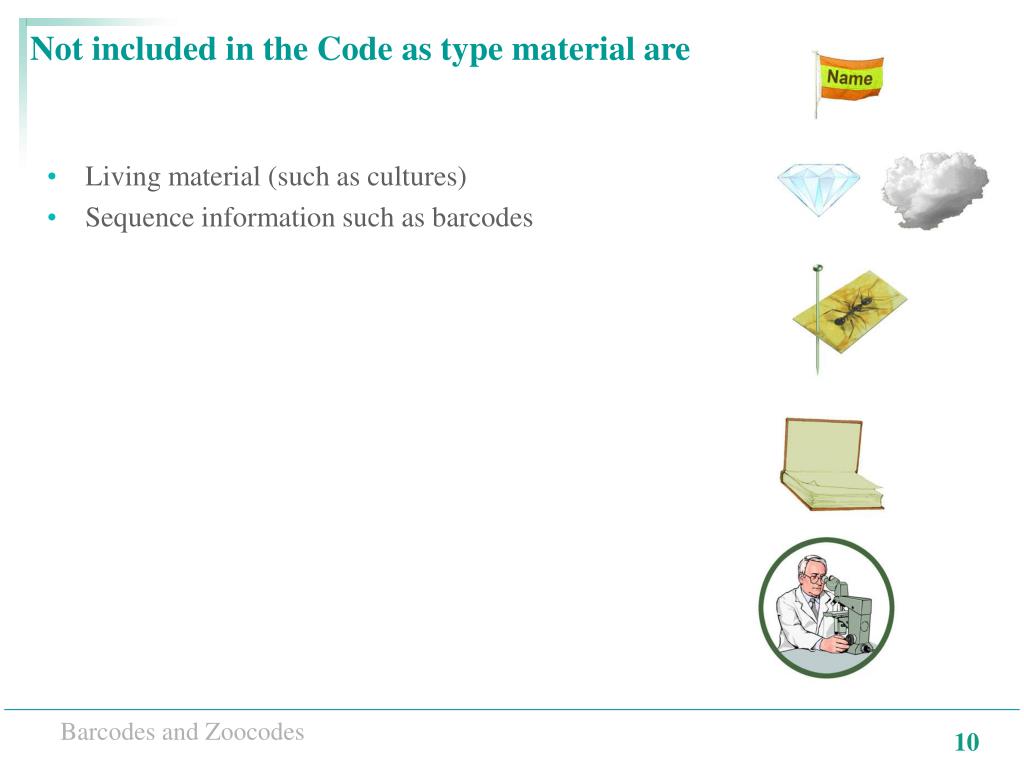 Not included in the Code as type material are

Name

• Living material (such as cultures)
• Sequence information such as barcodes

Barcodes and Zoocodes

10